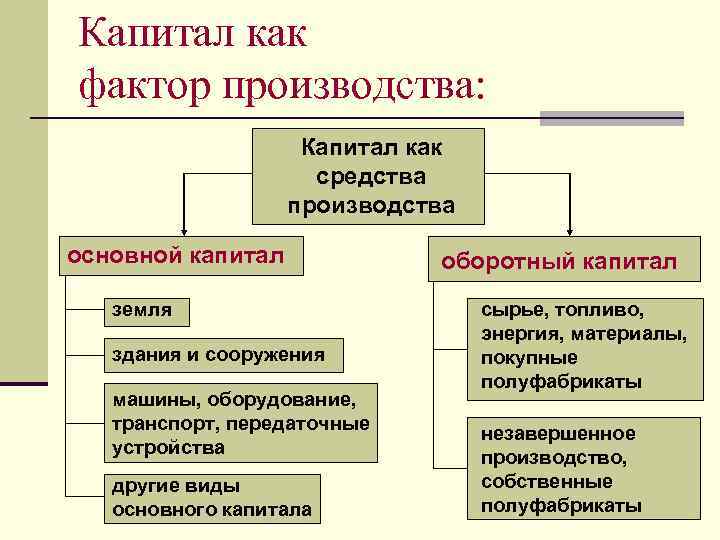 Капитал как фактор производства:

Капитал как средства производства

основной капитал

земля

здания и сооружения

машины, оборудование, транспорт, передаточные устройства

другие виды основного капитала

оборотный капитал

сырье, топливо, энергия, материалы, покупные полуфабрикаты

незавершенное производство, собственные полуфабрикаты